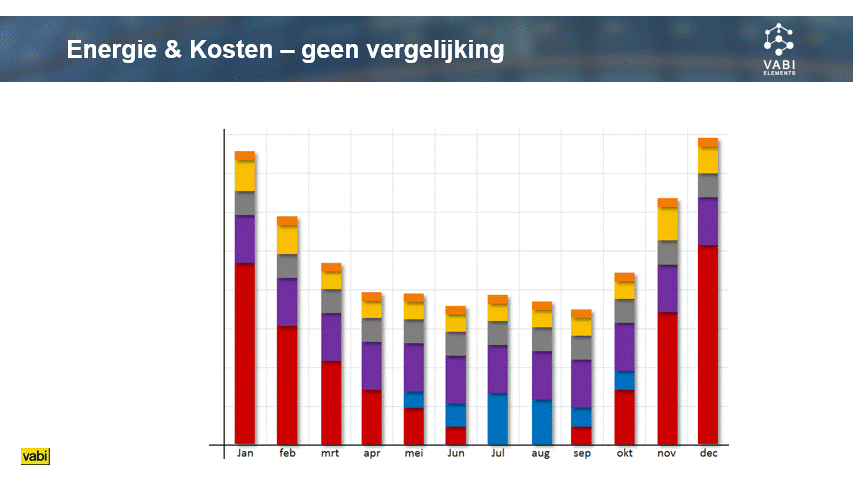 Energie & Kosten – geen vergelijking

VABI ELEMENTS

Jan feb mrt apr mei Jun Jul aug sep okt nov dec

vabi